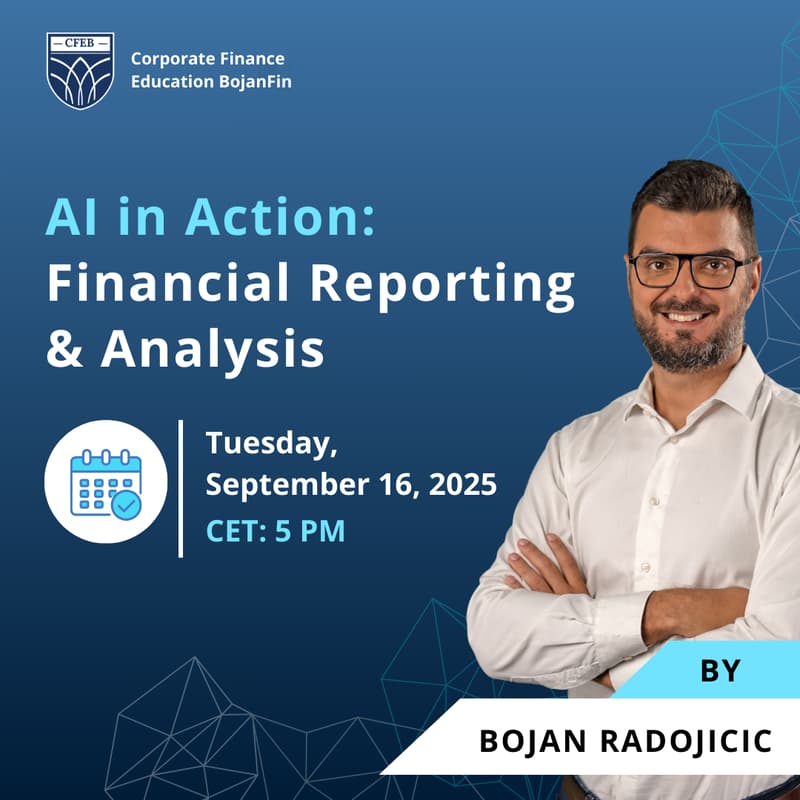 CFEB

Corporate Finance Education BojanFin

AI in Action: Financial Reporting & Analysis

Tuesday, September 16, 2025
CET: 5 PM

BY
BOJAN RADOJICIC